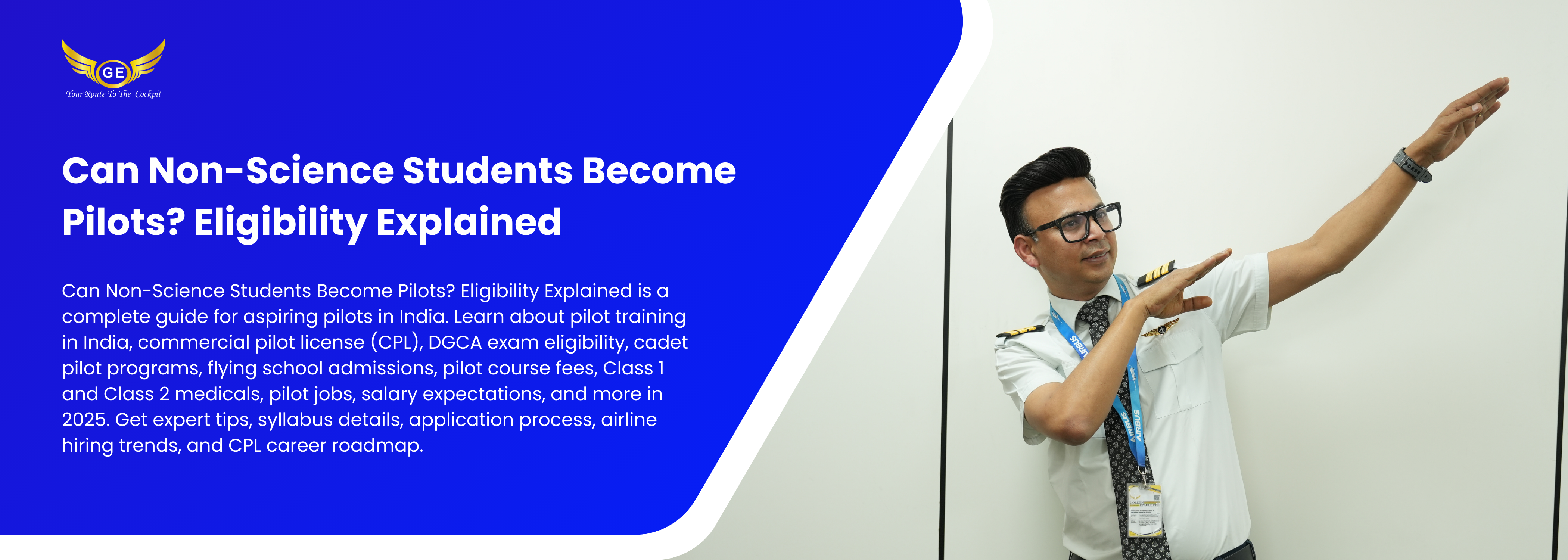 GE
Your Route To The Cockpit

Can Non-Science Students Become Pilots? Eligibility Explained

Can Non-Science Students Become Pilots? Eligibility Explained is a complete guide for aspiring pilots in India. Learn about pilot training in India, commercial pilot license (CPL), DGCA exam eligibility, cadet pilot programs, flying school admissions, pilot course fees, Class 1 and Class 2 medicals, pilot jobs, salary expectations, and more in 2025. Get expert tips, syllabus details, application process, airline hiring trends, and CPL career roadmap.

AIRBUS
AIRBUS